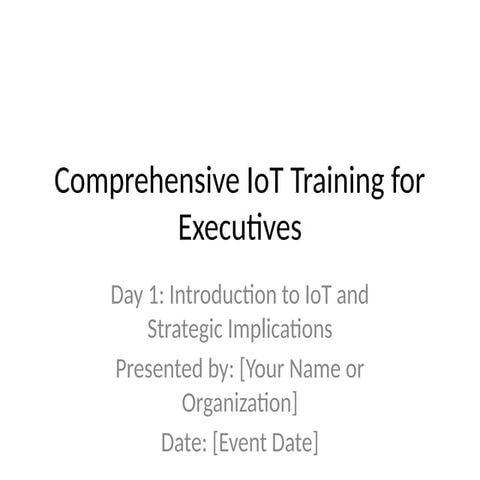 Comprehensive IoT Training for Executives

Day 1: Introduction to IoT and Strategic Implications

Presented by: [Your Name or Organization]

Date: [Event Date]